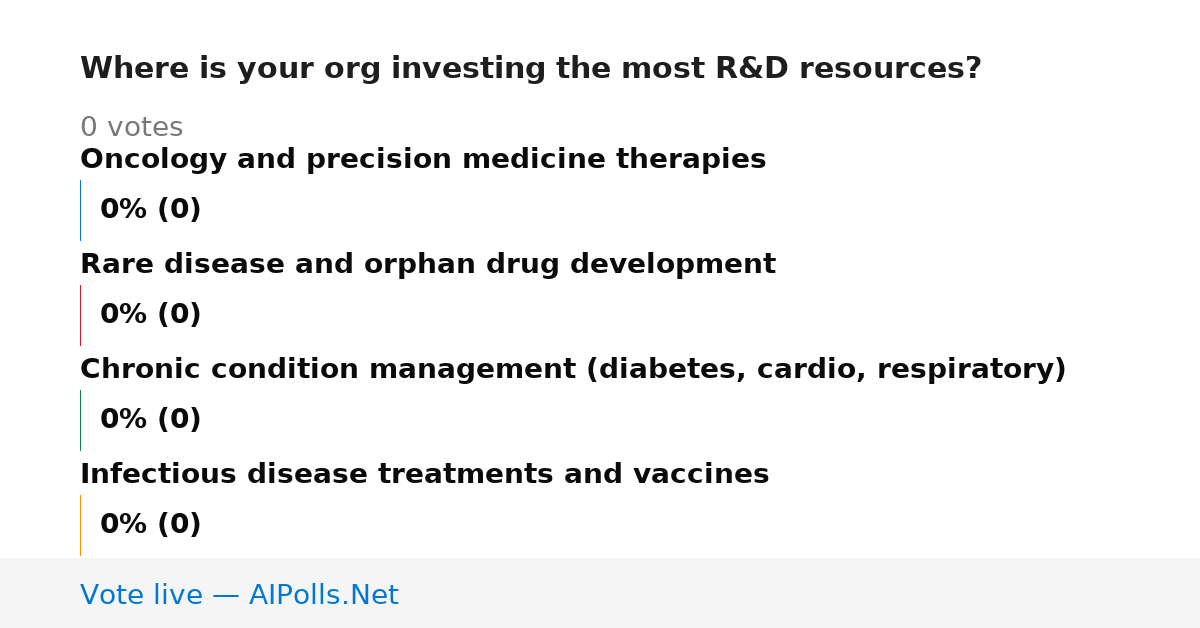 Where is your org investing the most R&D resources?

0 votes

Oncology and precision medicine therapies

0% (0)

Rare disease and orphan drug development

0% (0)

Chronic condition management (diabetes, cardio, respiratory)

0% (0)

Infectious disease treatments and vaccines

0% (0)

Vote live — AIPolls.Net